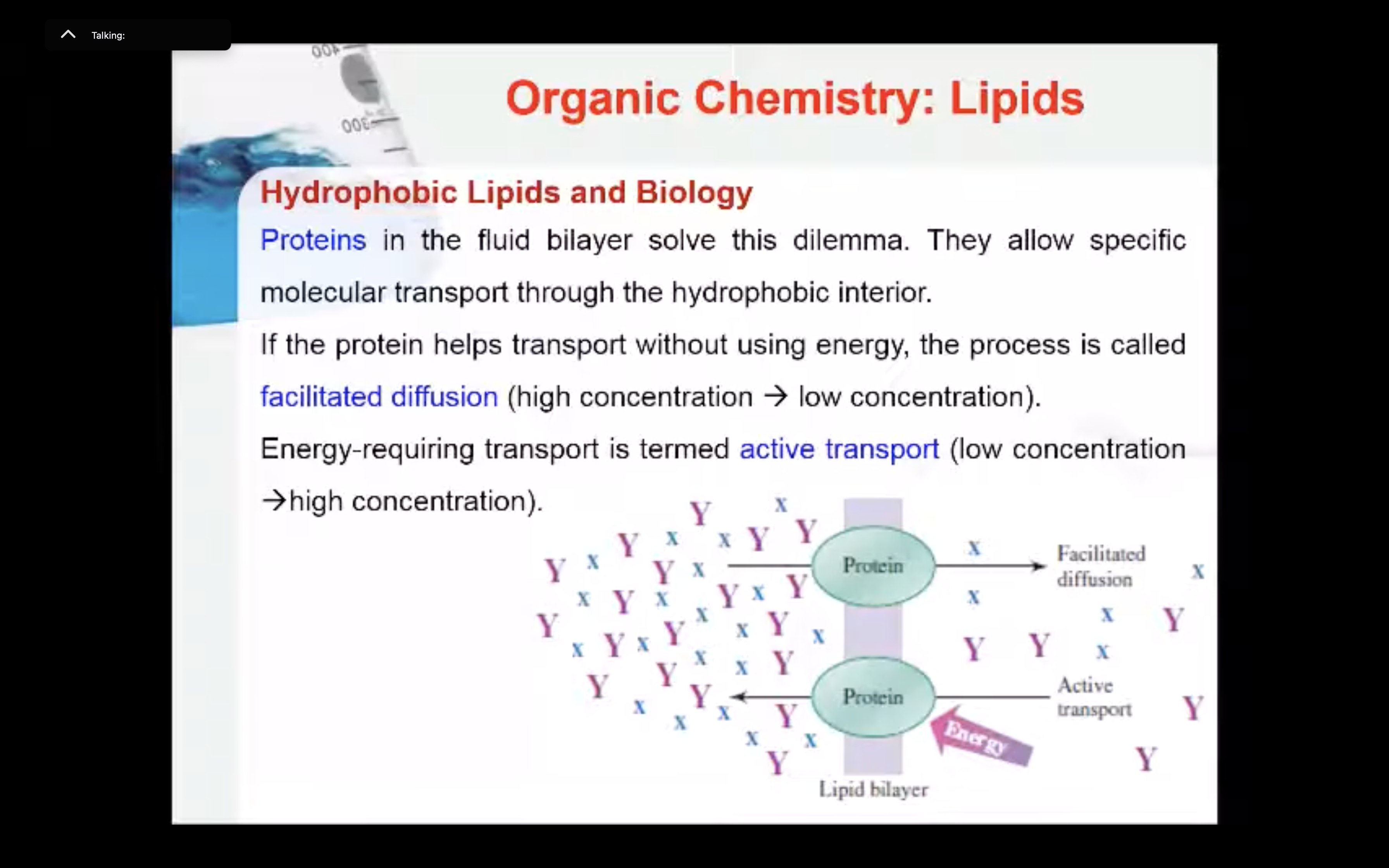 Talking:

Organic Chemistry: Lipids

Hydrophobic Lipids and Biology

Proteins in the fluid bilayer solve this dilemma. They allow specific molecular transport through the hydrophobic interior.

If the protein helps transport without using energy, the process is called facilitated diffusion (high concentration → low concentration).

Energy-requiring transport is termed active transport (low concentration →high concentration).

Protein

Facilitated diffusion

Protein

Active transport

Energy

Lipid bilayer